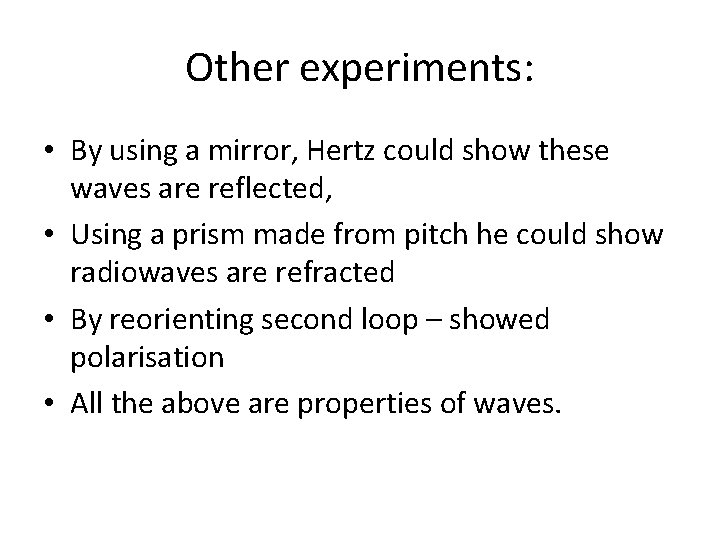 Other experiments:

• By using a mirror, Hertz could show these waves are reflected,
• Using a prism made from pitch he could show radiowaves are refracted
• By reorienting second loop – showed polarisation
• All the above are properties of waves.